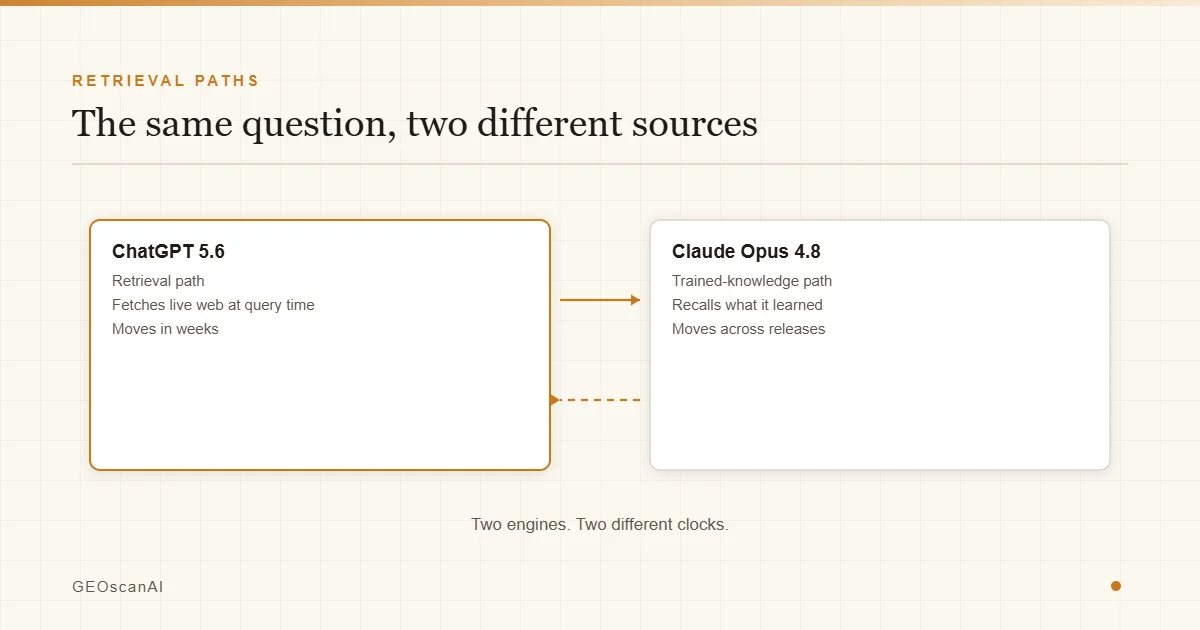 RETRIEVAL PATHS

The same question, two different sources

ChatGPT 5.6
Retrieval path
Fetches live web at query time
Moves in weeks

Claude Opus 4.8
Trained-knowledge path
Recalls what it learned
Moves across releases

Two engines. Two different clocks.

GEOscanAI